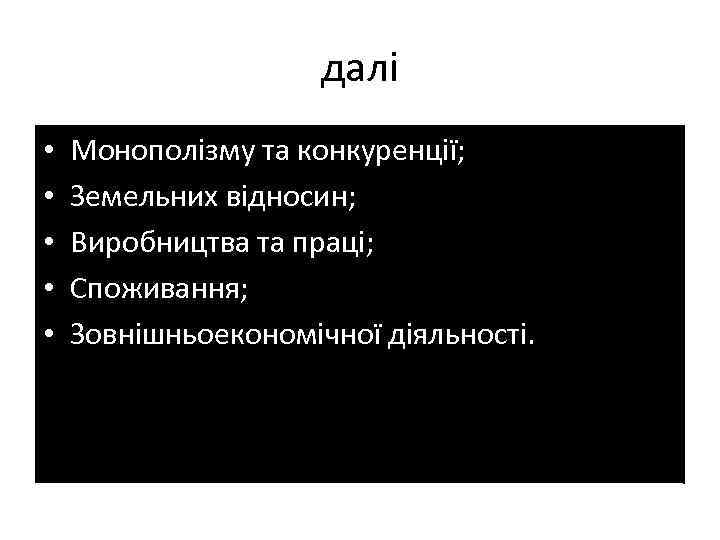 далі

• Монополізму та конкуренції;
• Земельних відносин;
• Виробництва та праці;
• Споживання;
• Зовнішньоекономічної діяльності.